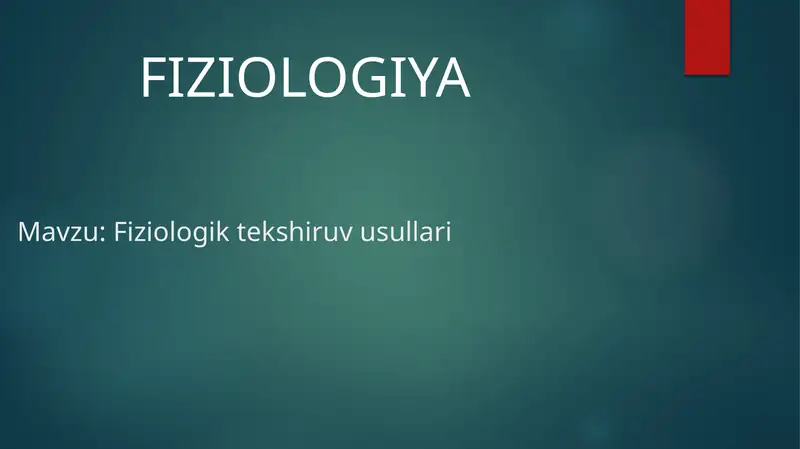 FIZIOLOGIYA

Mavzu: Fiziologik tekshiruv usullari